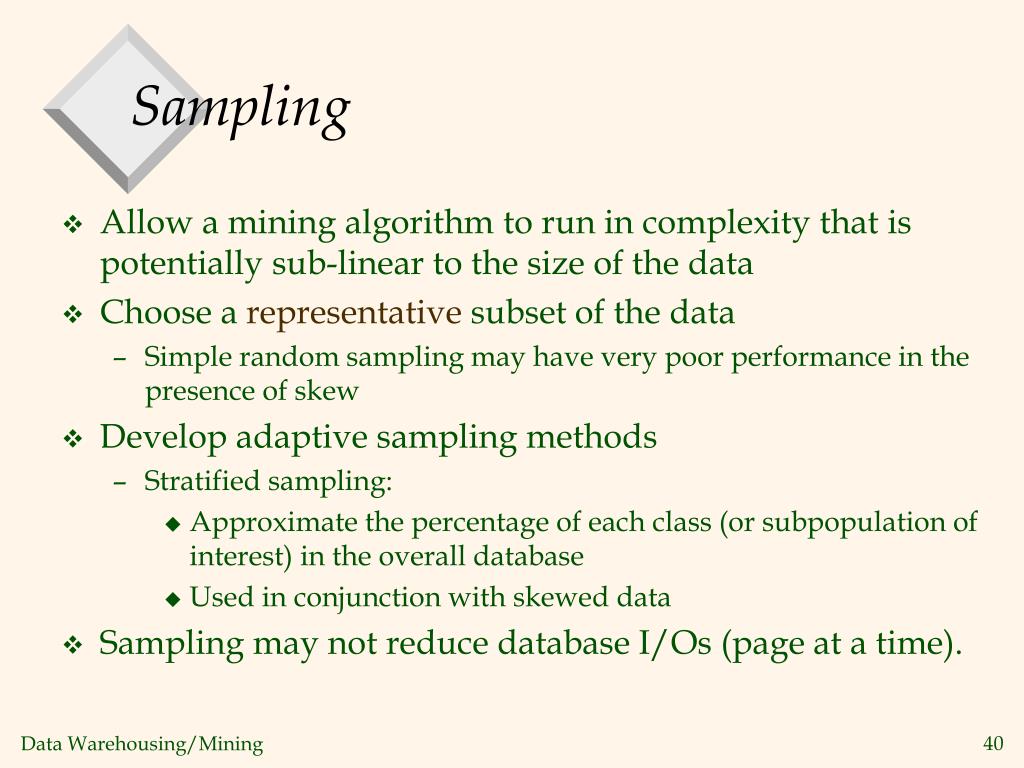 Sampling

❖ Allow a mining algorithm to run in complexity that is potentially sub-linear to the size of the data

❖ Choose a representative subset of the data

– Simple random sampling may have very poor performance in the presence of skew

❖ Develop adaptive sampling methods

– Stratified sampling:

◆ Approximate the percentage of each class (or subpopulation of interest) in the overall database

◆ Used in conjunction with skewed data

❖ Sampling may not reduce database I/Os (page at a time).

Data Warehousing/Mining

40